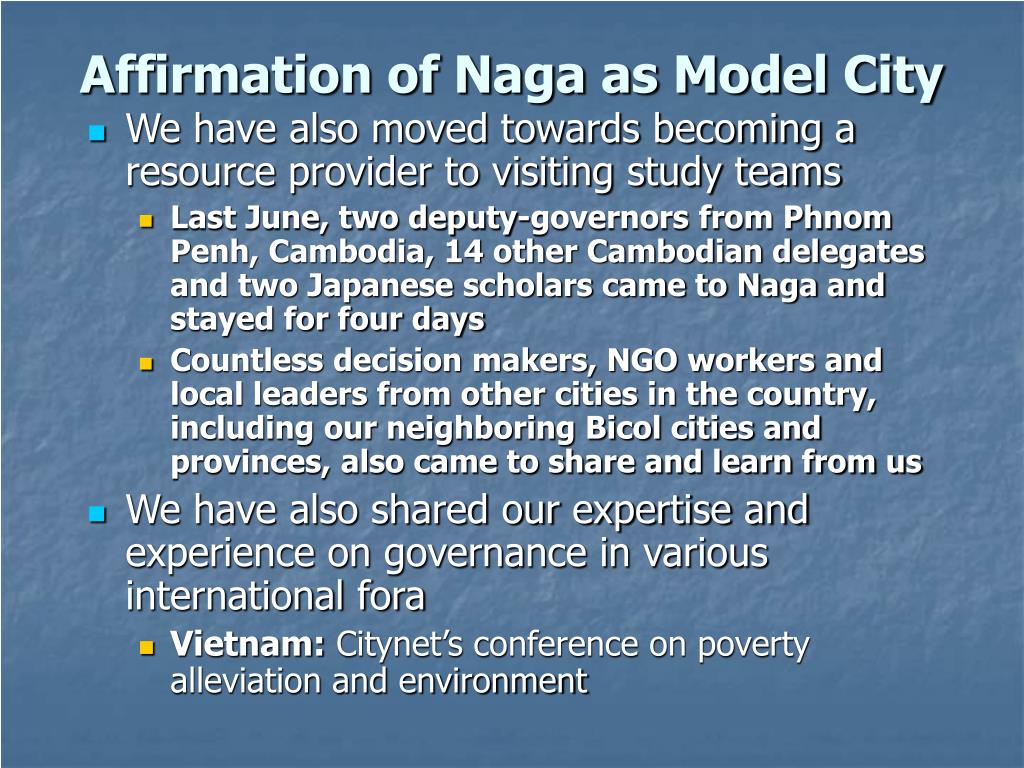 Affirmation of Naga as Model City

We have also moved towards becoming a resource provider to visiting study teams

Last June, two deputy-governors from Phnom Penh, Cambodia, 14 other Cambodian delegates and two Japanese scholars came to Naga and stayed for four days

Countless decision makers, NGO workers and local leaders from other cities in the country, including our neighboring Bicol cities and provinces, also came to share and learn from us

We have also shared our expertise and experience on governance in various international fora

Vietnam: Citynet's conference on poverty alleviation and environment